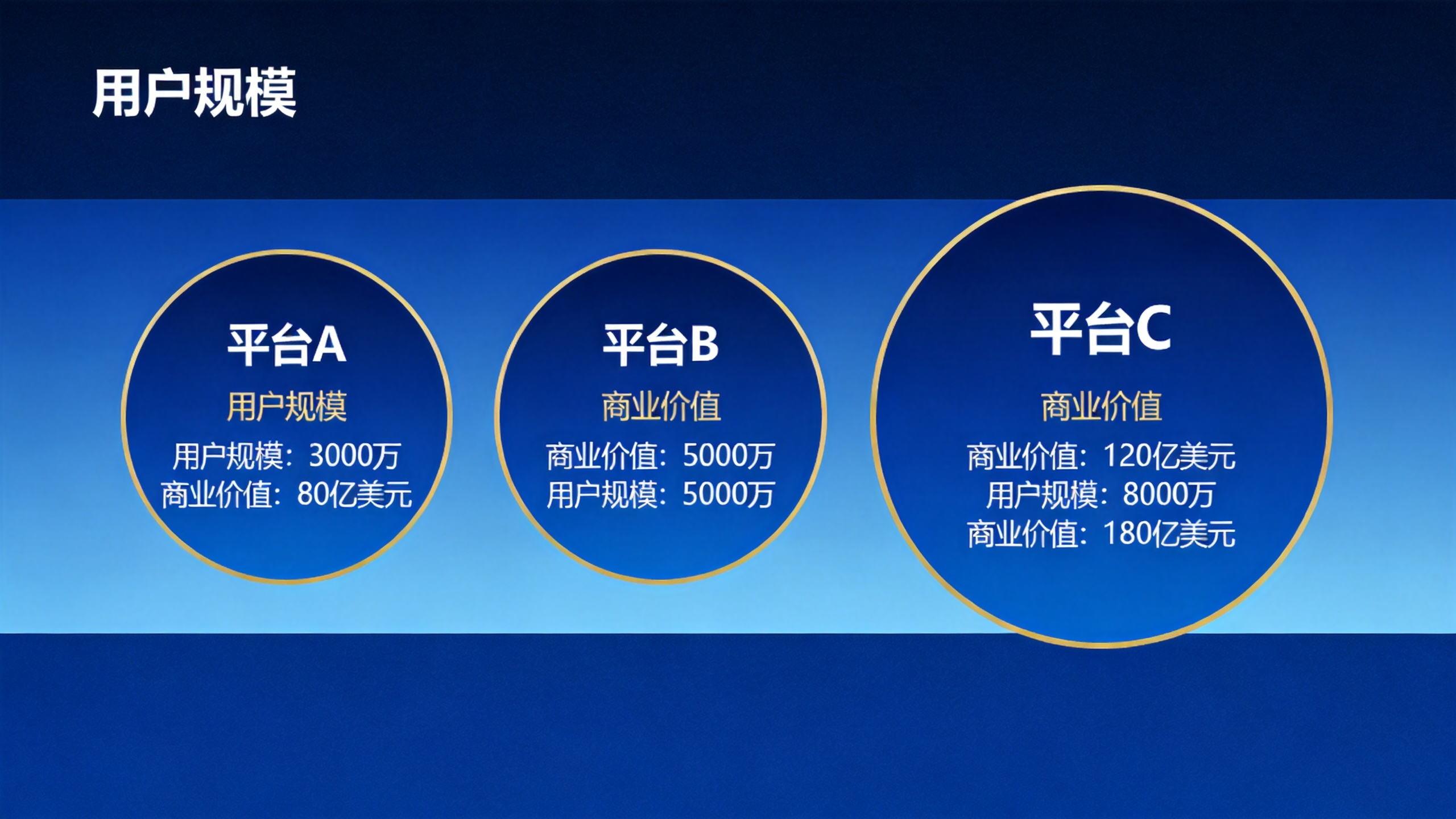 用户规模

平台A

用户规模

用户规模：3000万
商业价值：80亿美元

平台B

商业价值

商业价值：5000万
用户规模：5000万

平台C

商业价值

商业价值：120亿美元
用户规模：8000万
商业价值：180亿美元